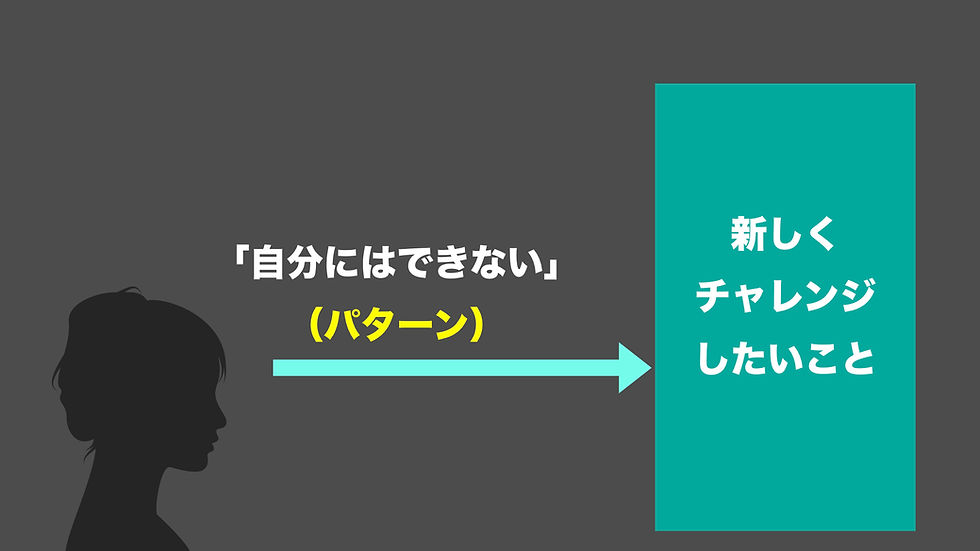 「自分にはできない」
（パターン）

新しく
チャレンジ
したいこと